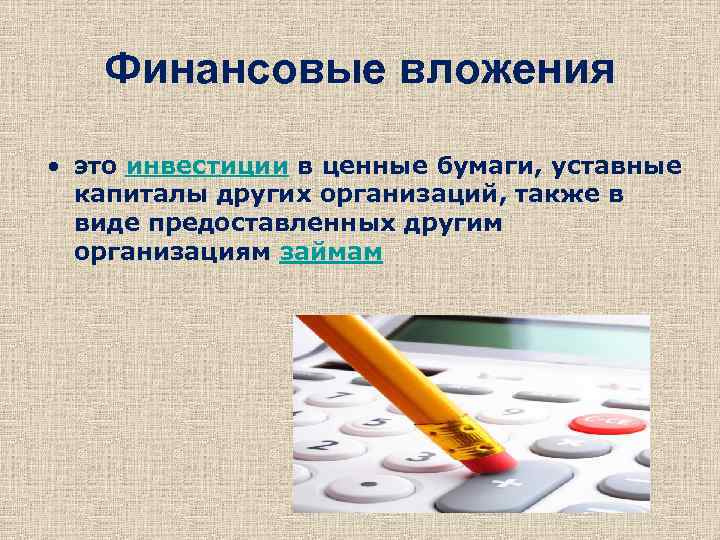 Финансовые вложения

• это инвестиции в ценные бумаги, уставные капиталы других организаций, также в виде предоставленных другим организациям займам